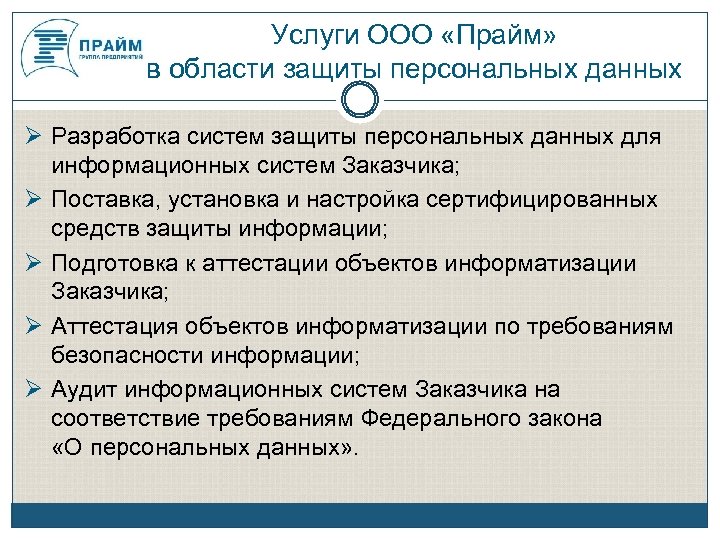 ПРАЙМ
ГРУППА ПРЕДПРИЯТИЙ

Услуги ООО «Прайм»
в области защиты персональных данных

➢ Разработка систем защиты персональных данных для информационных систем Заказчика;
➢ Поставка, установка и настройка сертифицированных средств защиты информации;
➢ Подготовка к аттестации объектов информатизации Заказчика;
➢ Аттестация объектов информатизации по требованиям безопасности информации;
➢ Аудит информационных систем Заказчика на соответствие требованиям Федерального закона «О персональных данных».